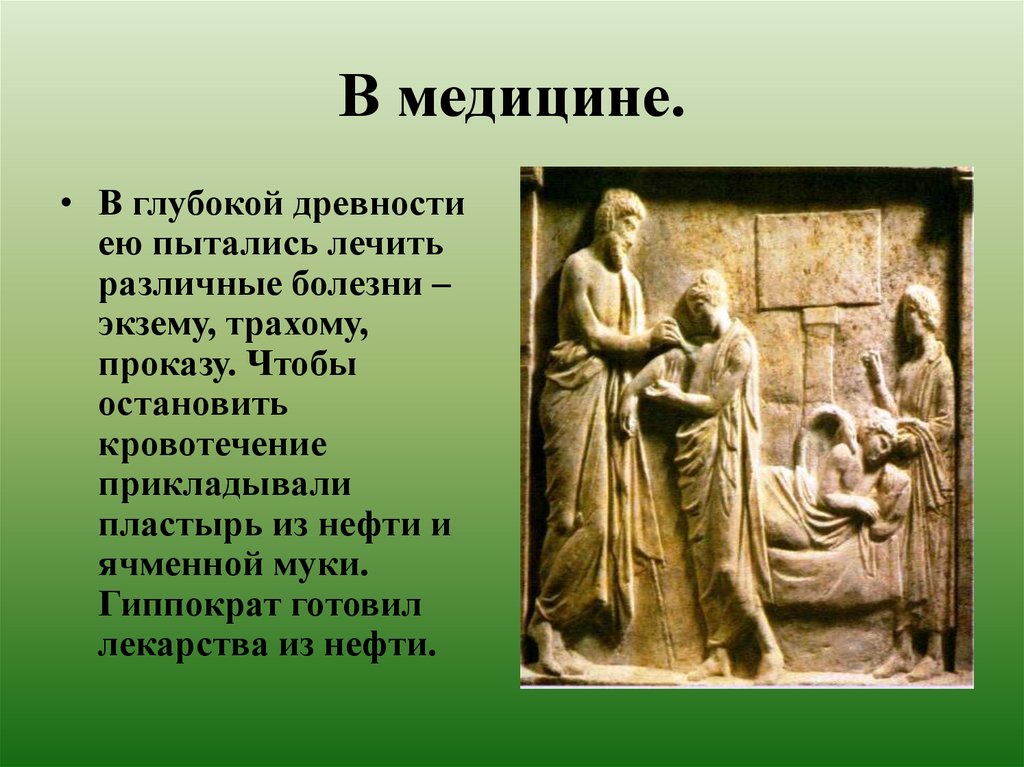 В медицине.

• В глубокой древности ею пытались лечить различные болезни – экзему, трахому, проказу. Чтобы остановить кровотечение прикладывали пластырь из нефти и ячменной муки. Гиппократ готовил лекарства из нефти.